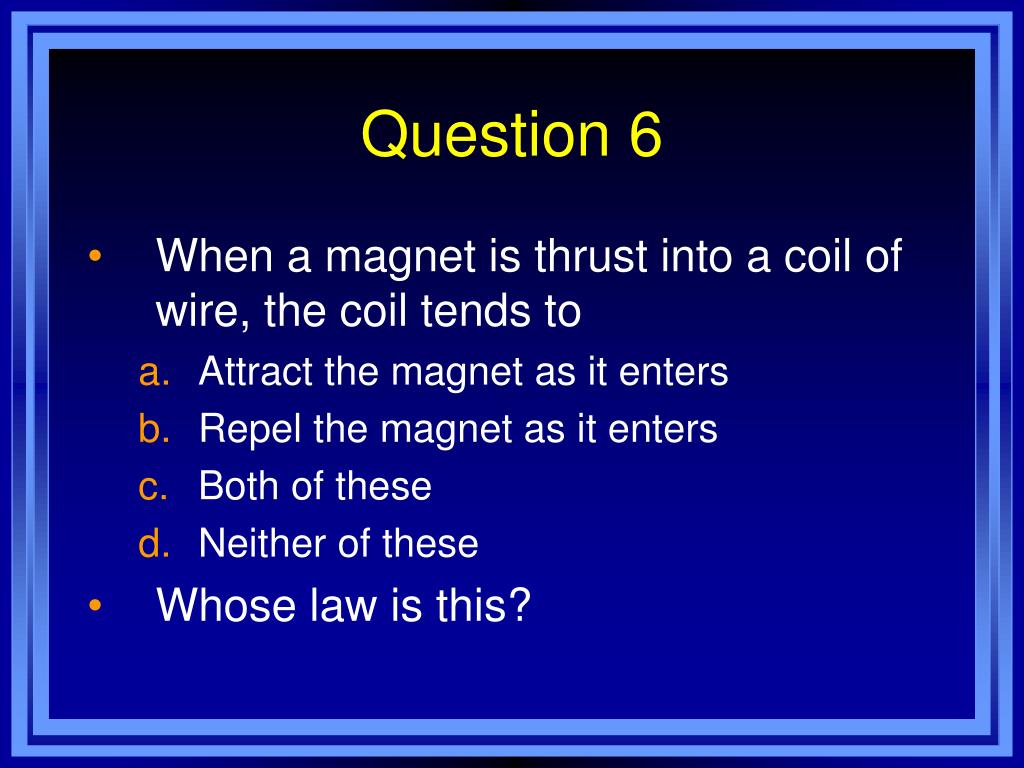 Question 6

• When a magnet is thrust into a coil of wire, the coil tends to

a. Attract the magnet as it enters
b. Repel the magnet as it enters
c. Both of these
d. Neither of these

• Whose law is this?